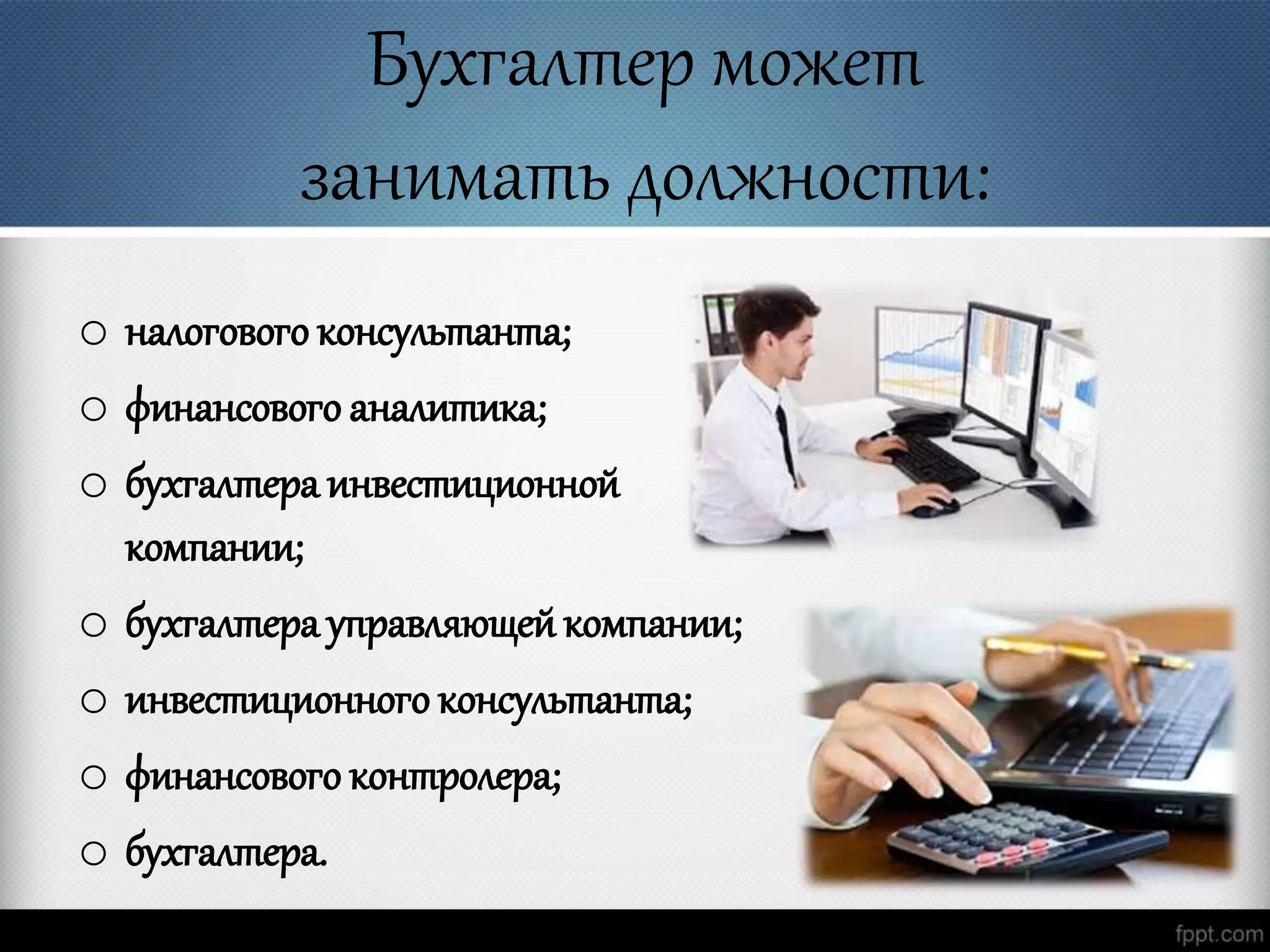 Бухгалтер может занимать должности:

○ налогового консультанта;
○ финансового аналитика;
○ бухгалтера инвестиционной компании;
○ бухгалтера управляющей компании;
○ инвестиционного консультанта;
○ финансового контролера;
○ бухгалтера.

fppt.com